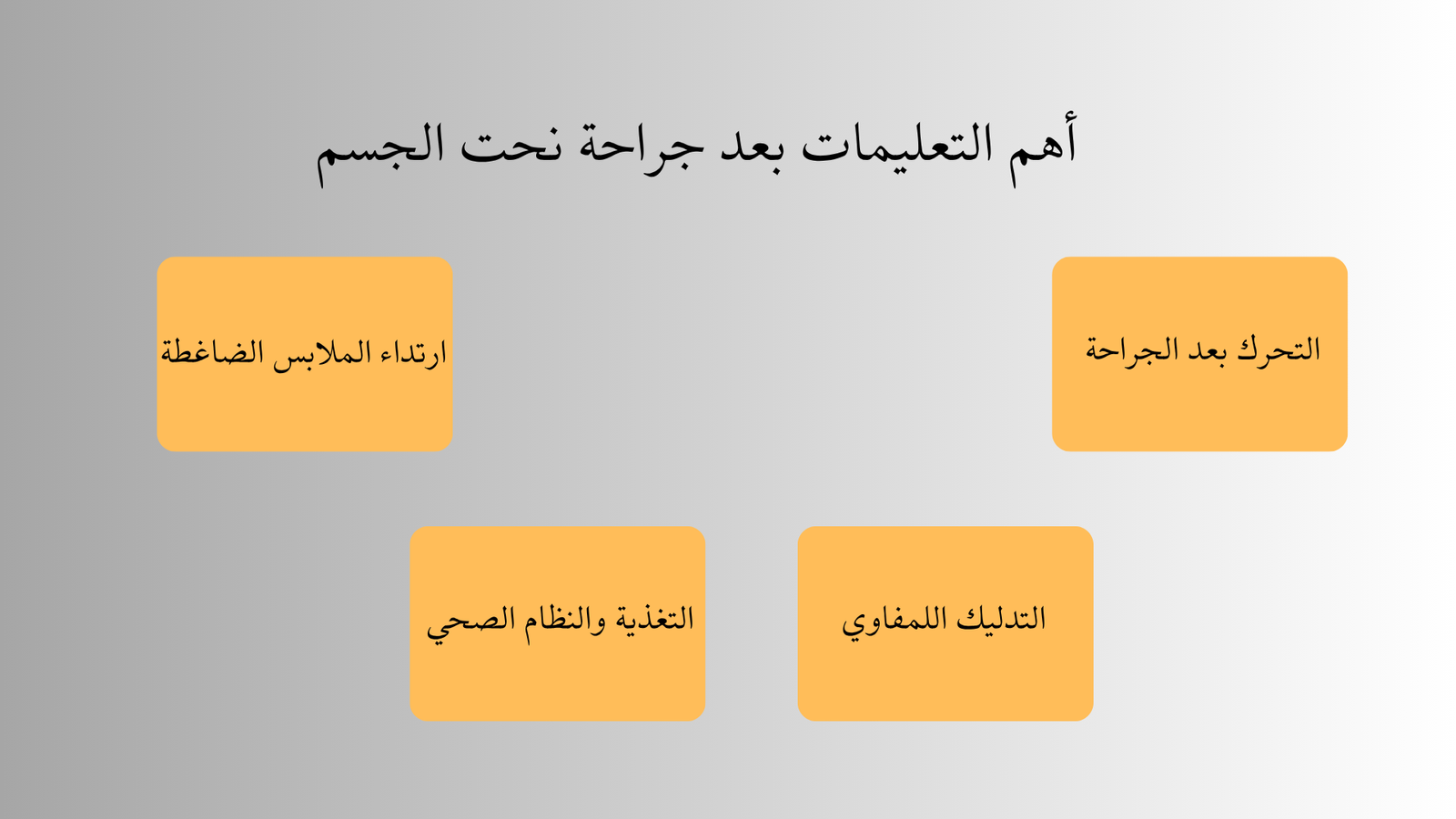 أهم التعليمات بعد جراحة نحت الجسم

التحرك بعد الجراحة

ارتداء الملابس الضاغطة

التدليك اللمفاوي

التغذية والنظام الصحي